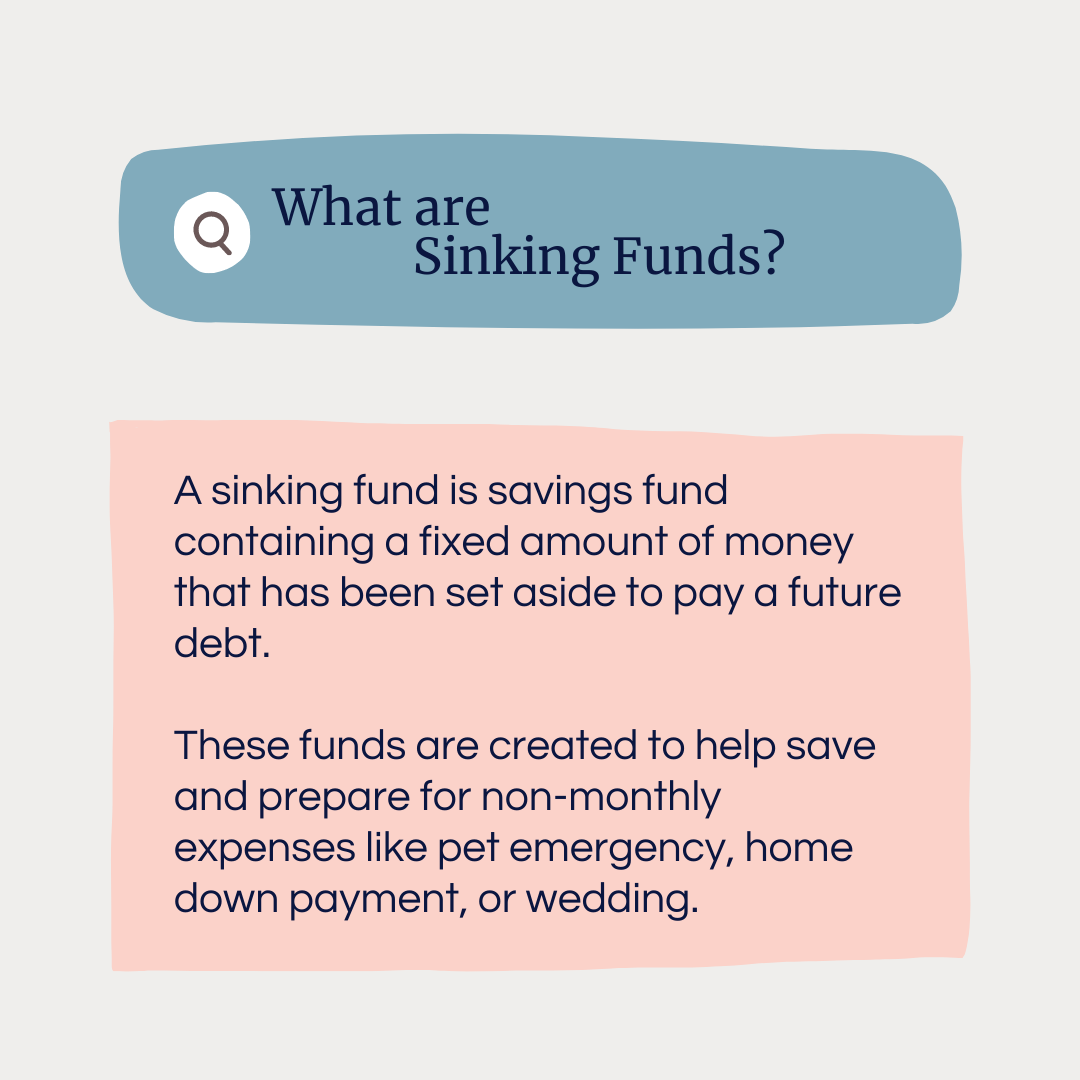 What are Sinking Funds?

A sinking fund is savings fund containing a fixed amount of money that has been set aside to pay a future debt.

These funds are created to help save and prepare for non-monthly expenses like pet emergency, home down payment, or wedding.